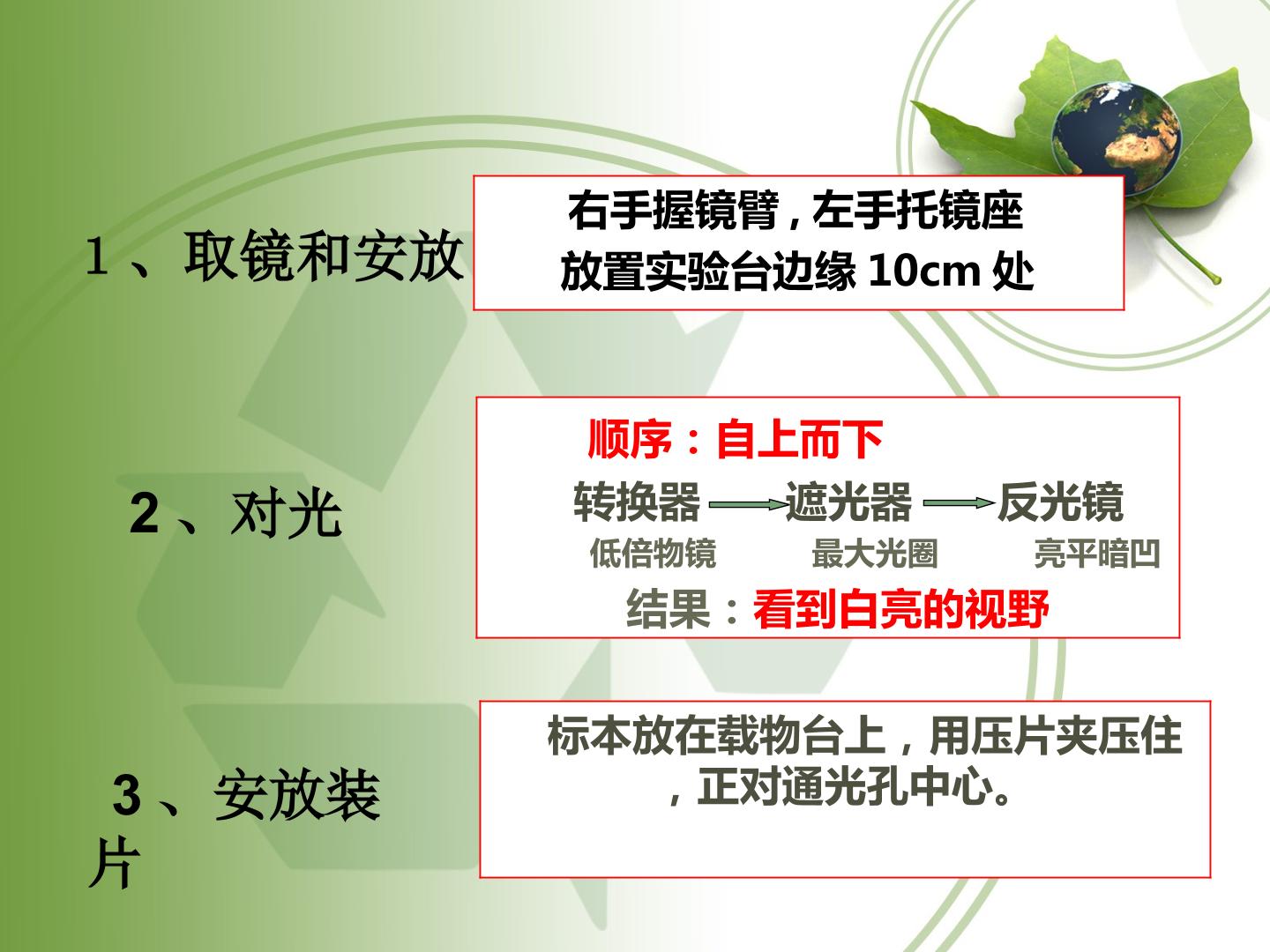 1、取镜和安放

右手握镜臂，左手托镜座
放置实验台边缘10cm处

2、对光

顺序：自上而下
转换器 → 遮光器 → 反光镜
低倍物镜 最大光圈 亮平暗凹
结果：看到白亮的视野

3、安放装片

标本放在载物台上，用压片夹压住，正对通光孔中心。